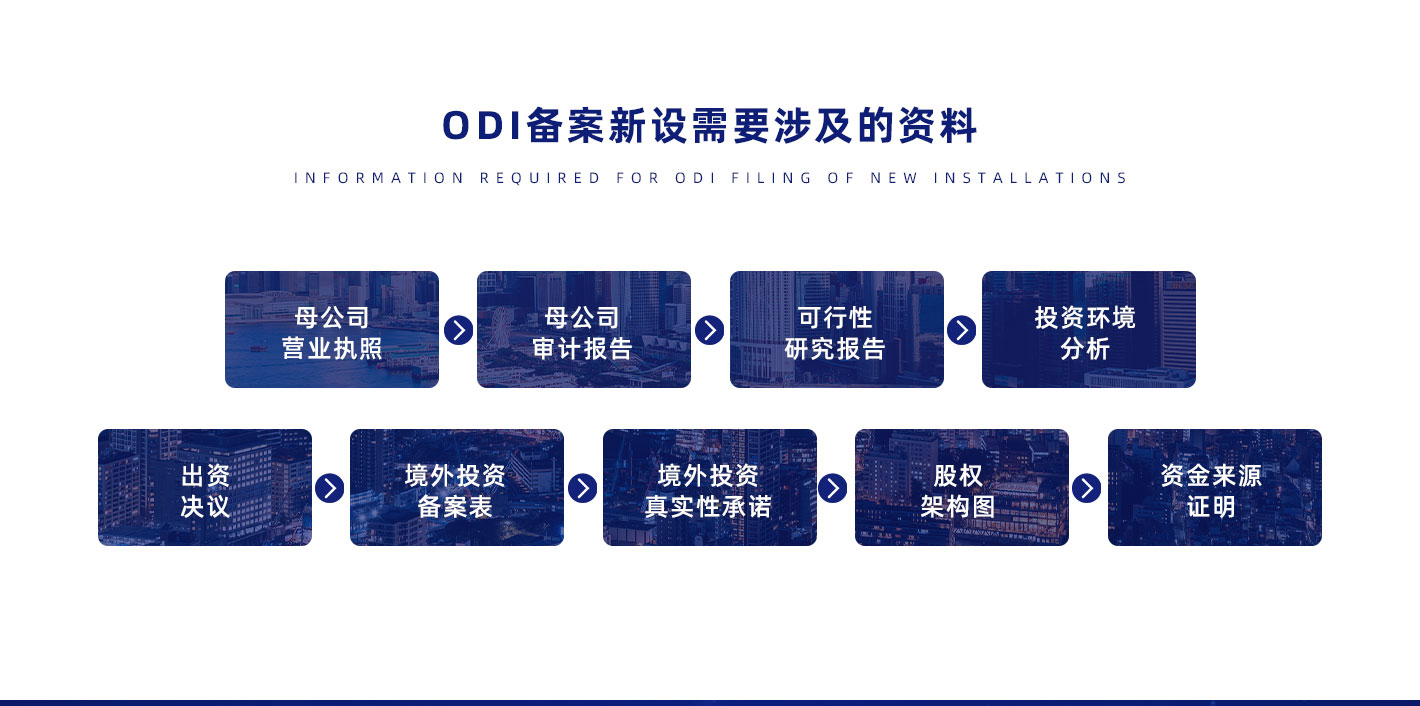 ODI备案新设需要涉及的资料

INFORMATION REQUIRED FOR ODI FILING OF NEW INSTALLATIONS

母公司
营业执照

母公司
审计报告

可行性
研究报告

投资环境
分析

出资
决议

境外投资
备案表

境外投资
真实性承诺

股权
架构图

资金来源
证明